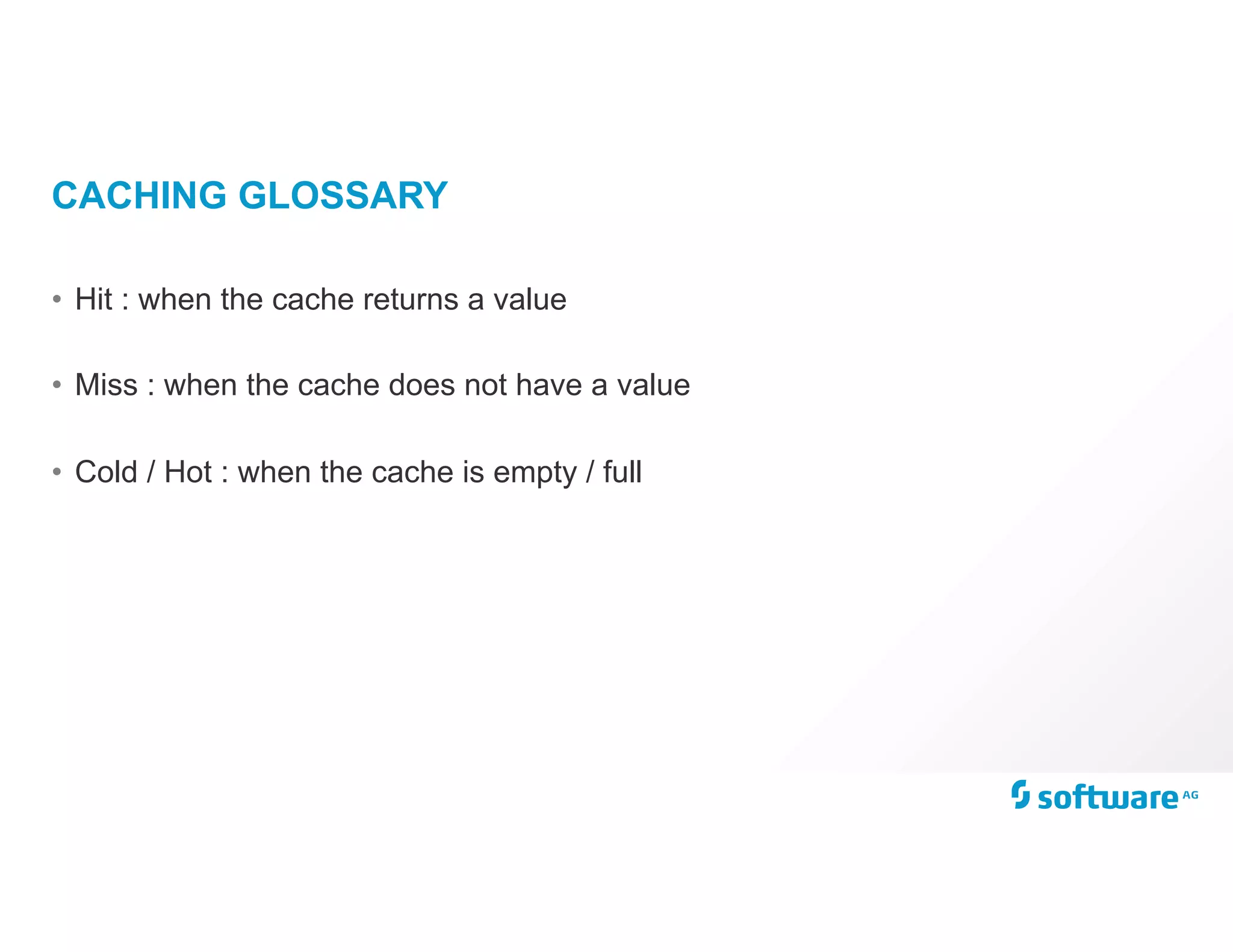 CACHING GLOSSARY

• Hit : when the cache returns a value

• Miss : when the cache does not have a value

• Cold / Hot : when the cache is empty / full

software AG